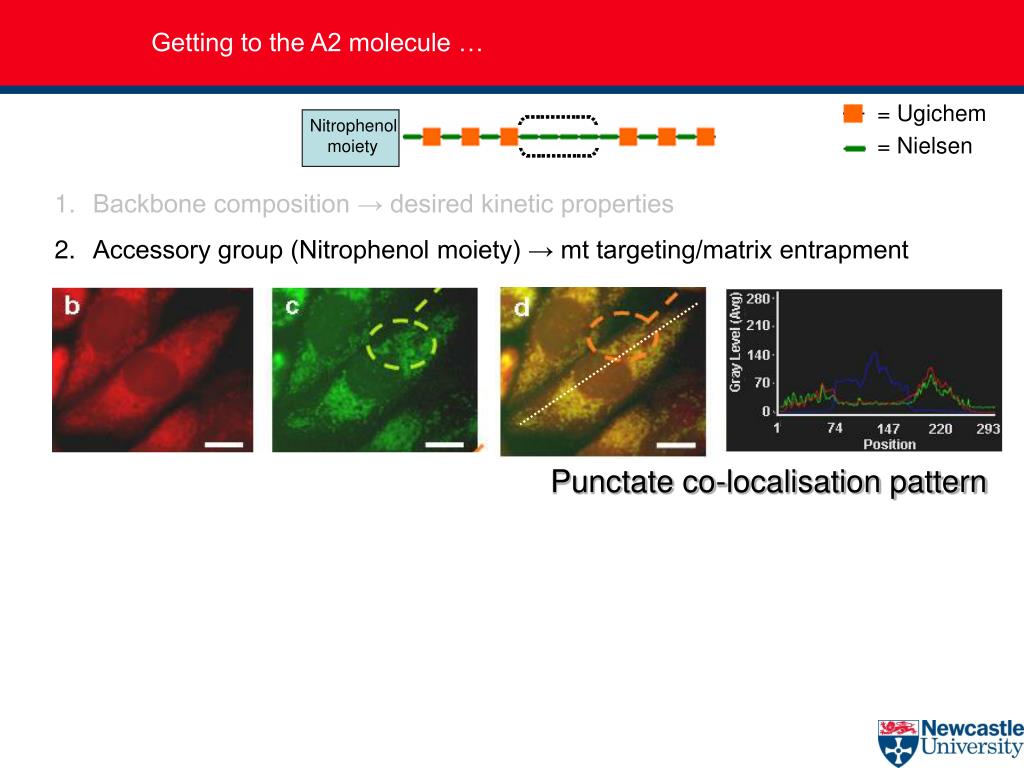 Getting to the A2 molecule …

Nitrophenol moiety

= Ugichem
= Nielsen

1. Backbone composition → desired kinetic properties
2. Accessory group (Nitrophenol moiety) → mt targeting/matrix entrapment

b
c
d

Gray Level (Avg)
280
210
140
70
0
1
74
147
220
293
Position

Punctate co-localisation pattern

Newcastle University